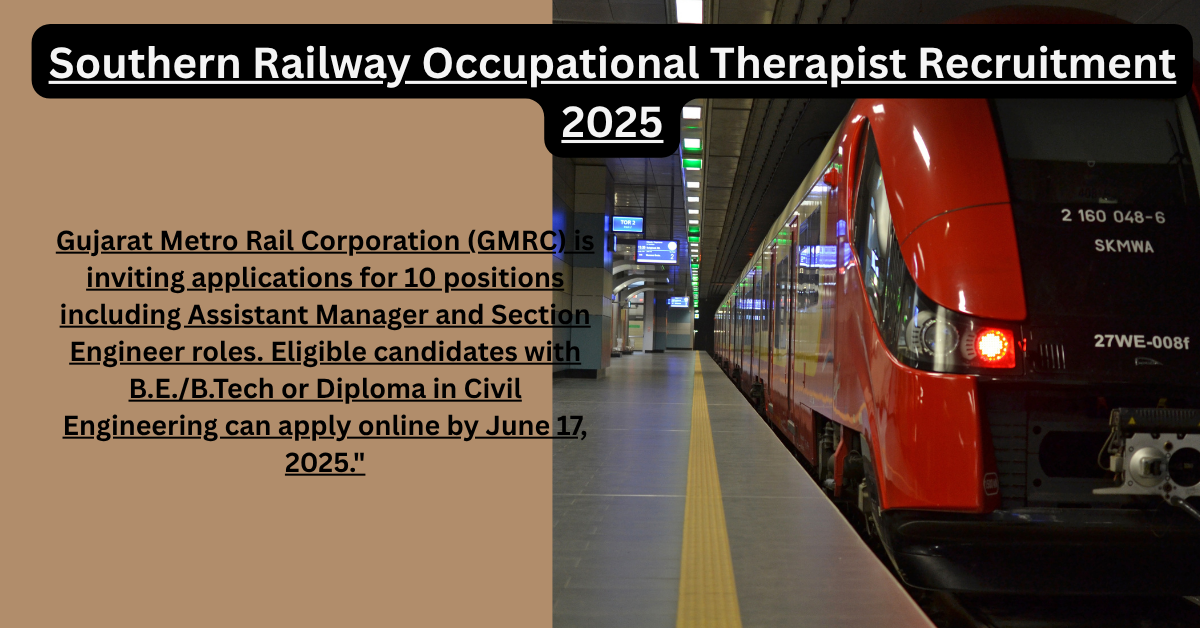 Southern Railway Occupational Therapist Recruitment 2025

Gujarat Metro Rail Corporation (GMRC) is inviting applications for 10 positions including Assistant Manager and Section Engineer roles. Eligible candidates with B.E./B.Tech or Diploma in Civil Engineering can apply online by June 17, 2025."

TOR 2

2 160 048-6
SKMWA

27WE-008f